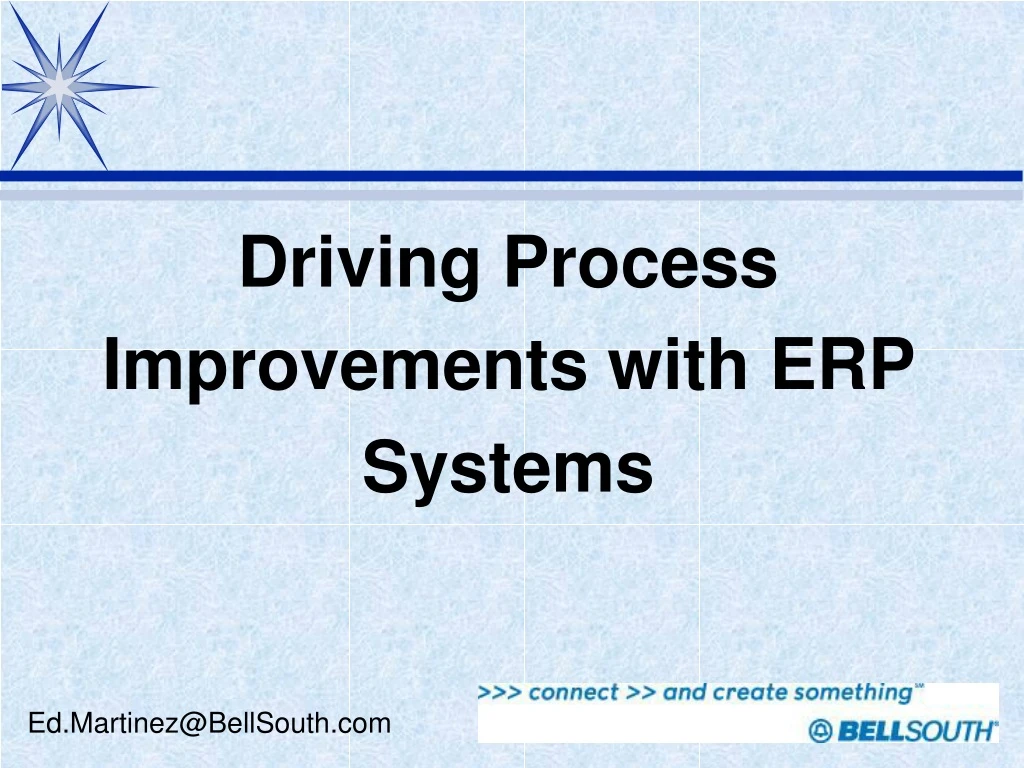 Driving Process Improvements with ERP Systems

Ed.Martinez@BellSouth.com

>>> connect >> and create something℠

BELLSOUTH®